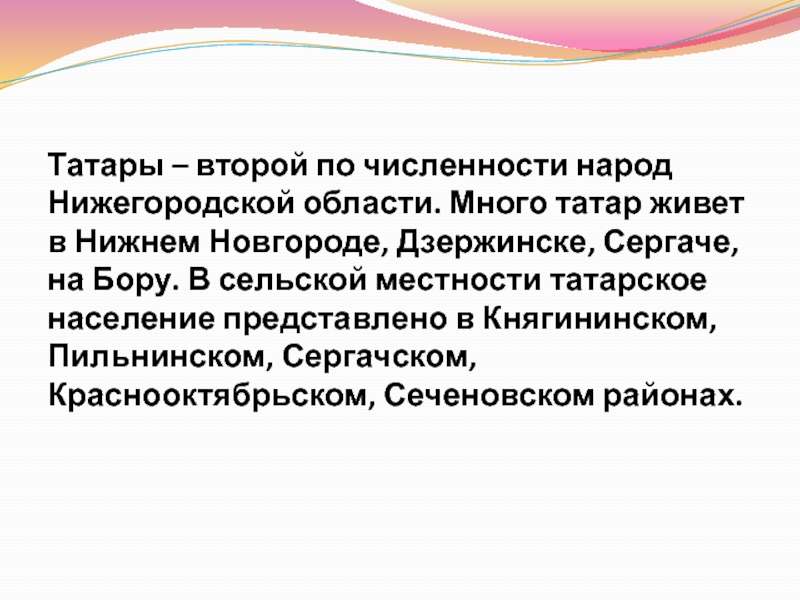 Татары – второй по численности народ Нижегородской области. Много татар живет в Нижнем Новгороде, Дзержинске, Сергаче, на Бору. В сельской местности татарское население представлено в Княгининском, Пильнинском, Сергачском, Краснооктябрьском, Сеченовском районах.